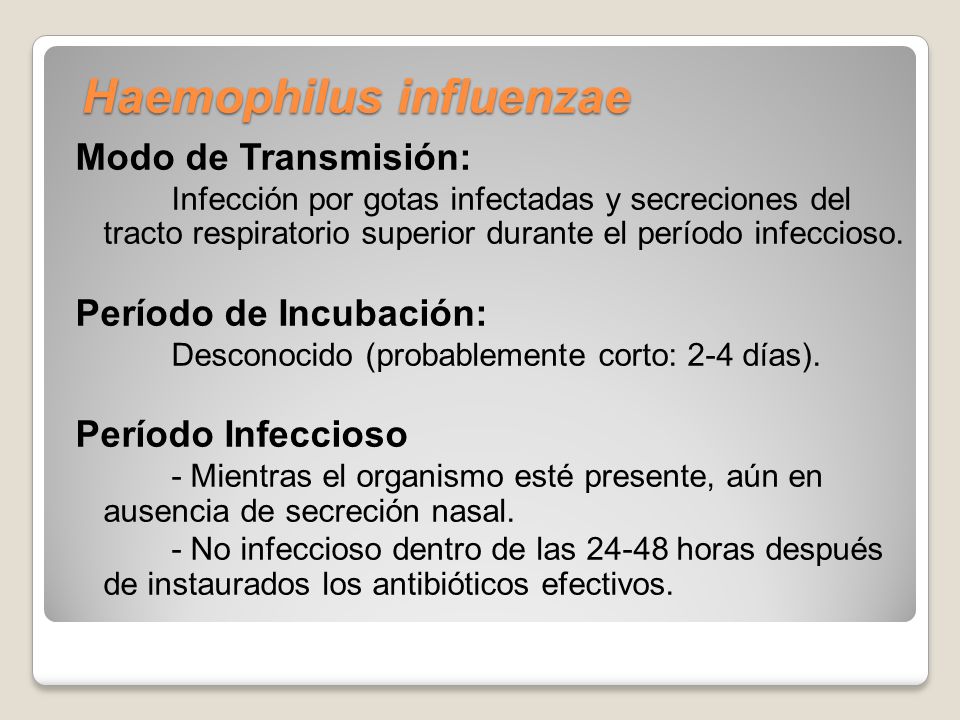 Haemophilus influenzae

Modo de Transmisión:

Infección por gotas infectadas y secreciones del tracto respiratorio superior durante el período infeccioso.

Período de Incubación:

Desconocido (probablemente corto: 2-4 días).

Período Infeccioso

- Mientras el organismo esté presente, aún en ausencia de secreción nasal.

- No infeccioso dentro de las 24-48 horas después de instaurados los antibióticos efectivos.